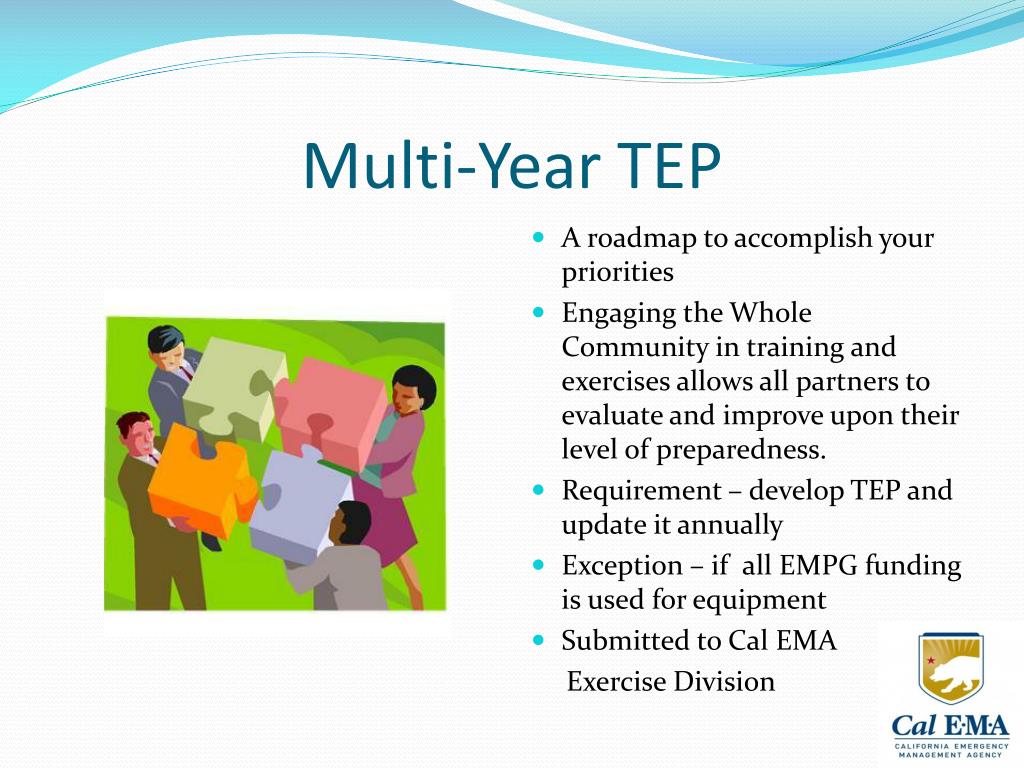 Multi-Year TEP

- A roadmap to accomplish your priorities
- Engaging the Whole Community in training and exercises allows all partners to evaluate and improve upon their level of preparedness.
- Requirement – develop TEP and update it annually
- Exception – if all EMPG funding is used for equipment
- Submitted to Cal EMA
 Exercise Division

Cal EMA
CALIFORNIA EMERGENCY MANAGEMENT AGENCY